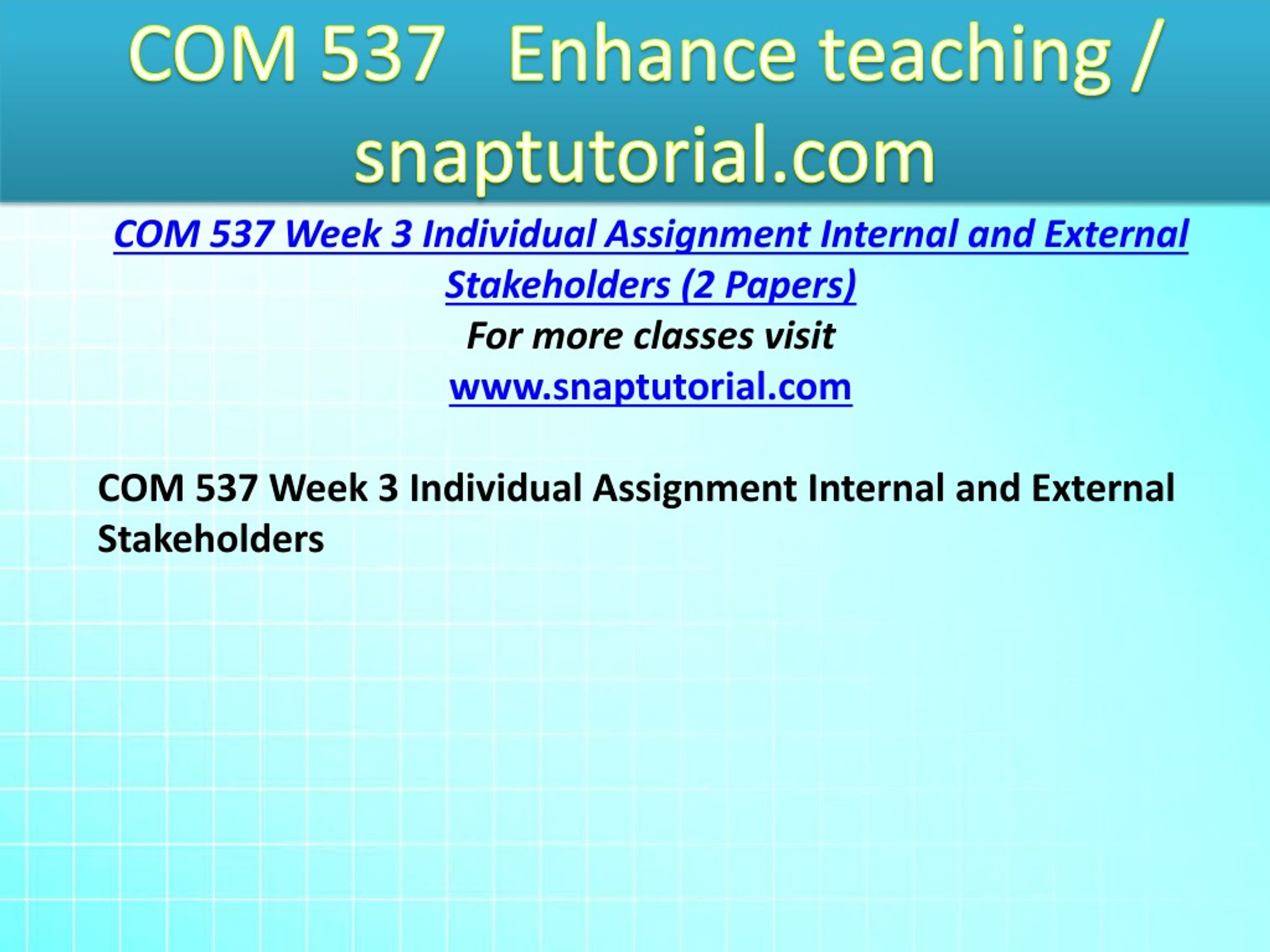 COM 537 Enhance teaching / snaptutorial.com

COM 537 Week 3 Individual Assignment Internal and External Stakeholders (2 Papers)
For more classes visit
www.snaptutorial.com

COM 537 Week 3 Individual Assignment Internal and External Stakeholders